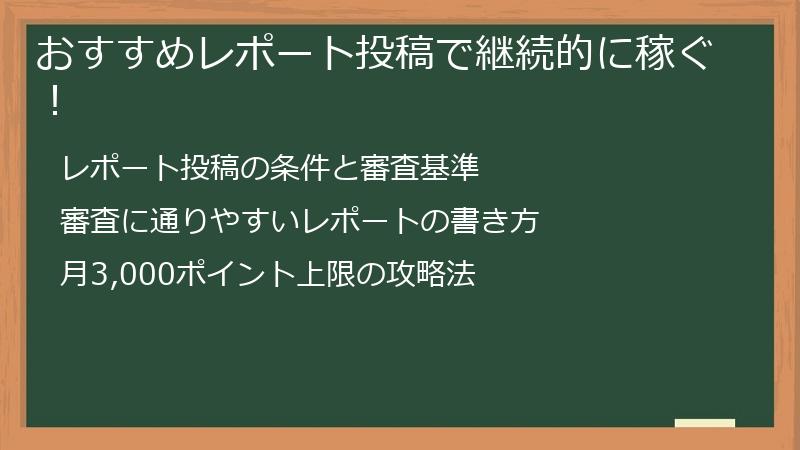 おすすめレポート投稿で継続的に稼ぐ！

レポート投稿の条件と審査基準

審査に通りやすいレポートの書き方

月3,000ポイント上限の攻略法